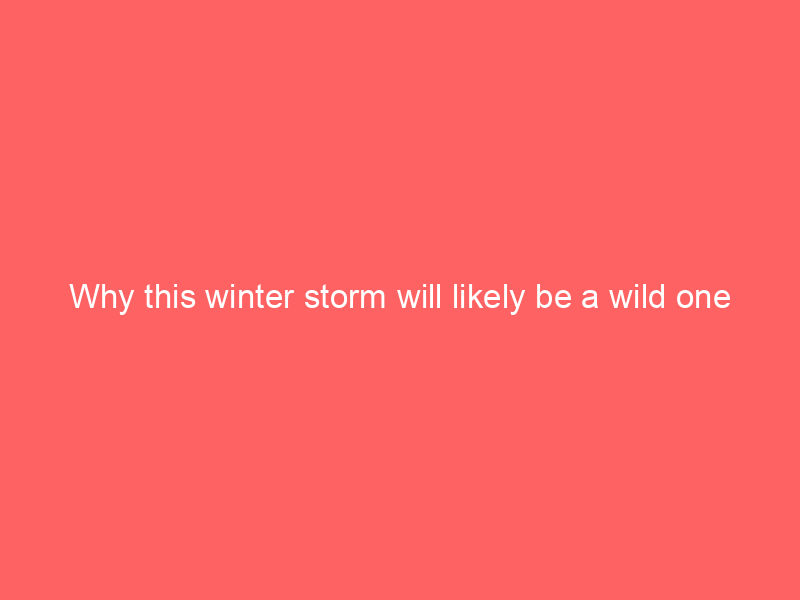 Why this winter storm will likely be a wild one